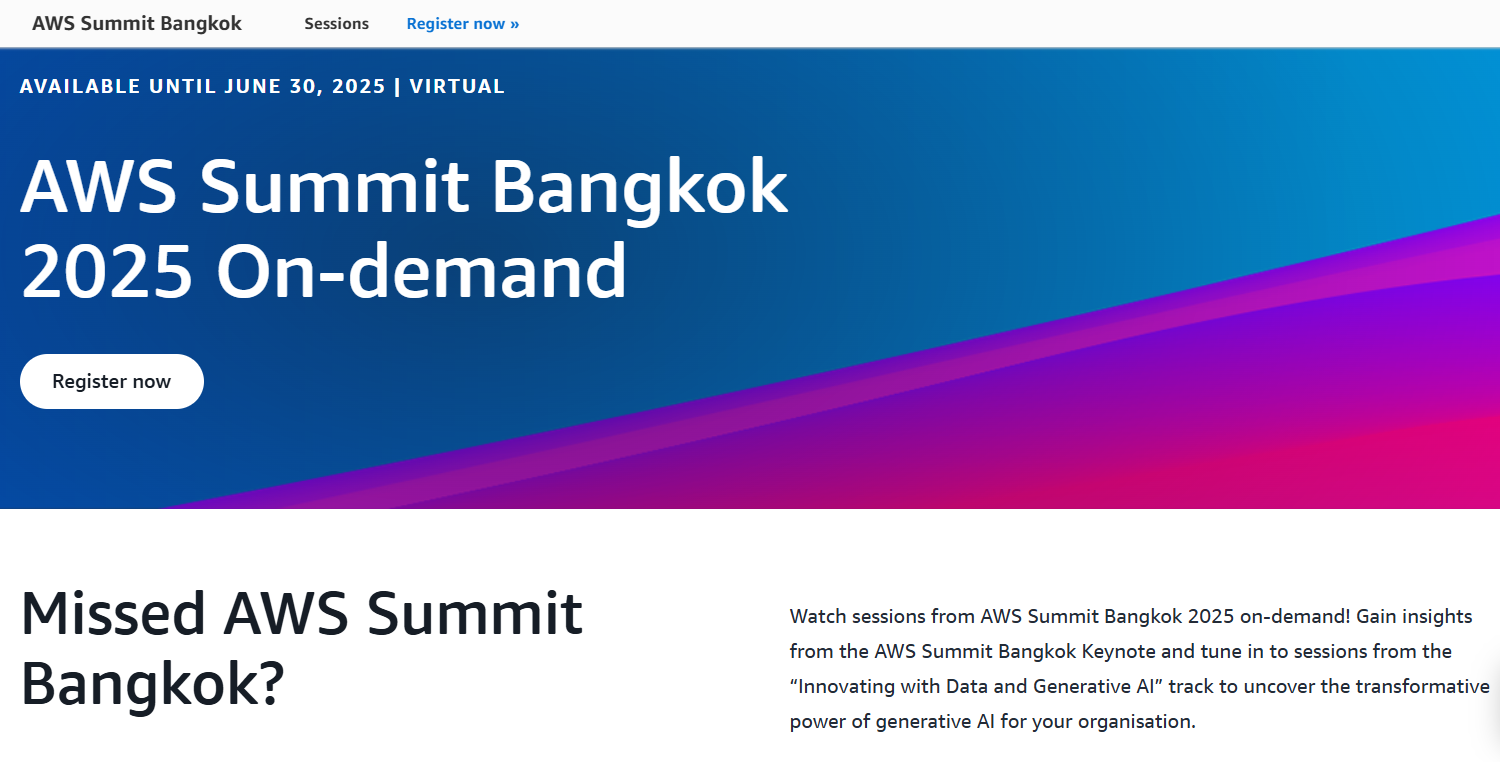 AWS Summit Bangkok Sessions Register now »

AVAILABLE UNTIL JUNE 30, 2025 | VIRTUAL

AWS Summit Bangkok 2025 On-demand

Register now

Missed AWS Summit Bangkok?

Watch sessions from AWS Summit Bangkok 2025 on-demand! Gain insights from the AWS Summit Bangkok Keynote and tune in to sessions from the “Innovating with Data and Generative AI” track to uncover the transformative power of generative AI for your organisation.